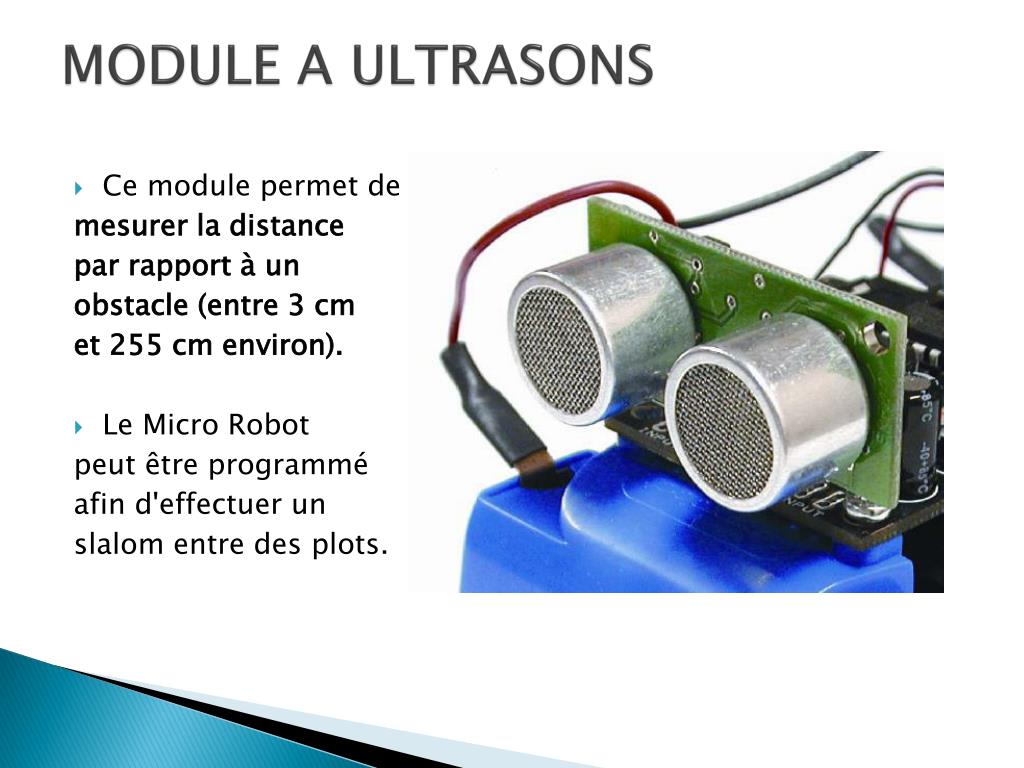 MODULE A ULTRASONS

Ce module permet de mesurer la distance par rapport à un obstacle (entre 3 cm et 255 cm environ).

Le Micro Robot peut être programmé afin d'effectuer un slalom entre des plots.